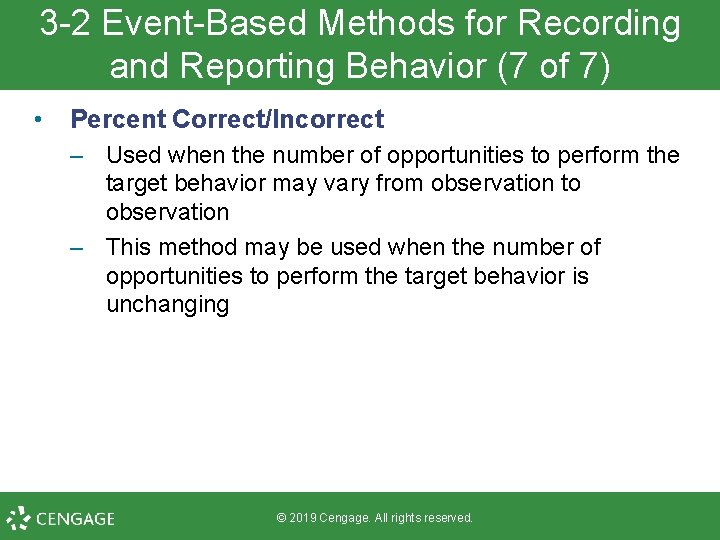 3-2 Event-Based Methods for Recording and Reporting Behavior (7 of 7)

• Percent Correct/Incorrect
– Used when the number of opportunities to perform the target behavior may vary from observation to observation
– This method may be used when the number of opportunities to perform the target behavior is unchanging

CENGAGE

© 2019 Cengage. All rights reserved.